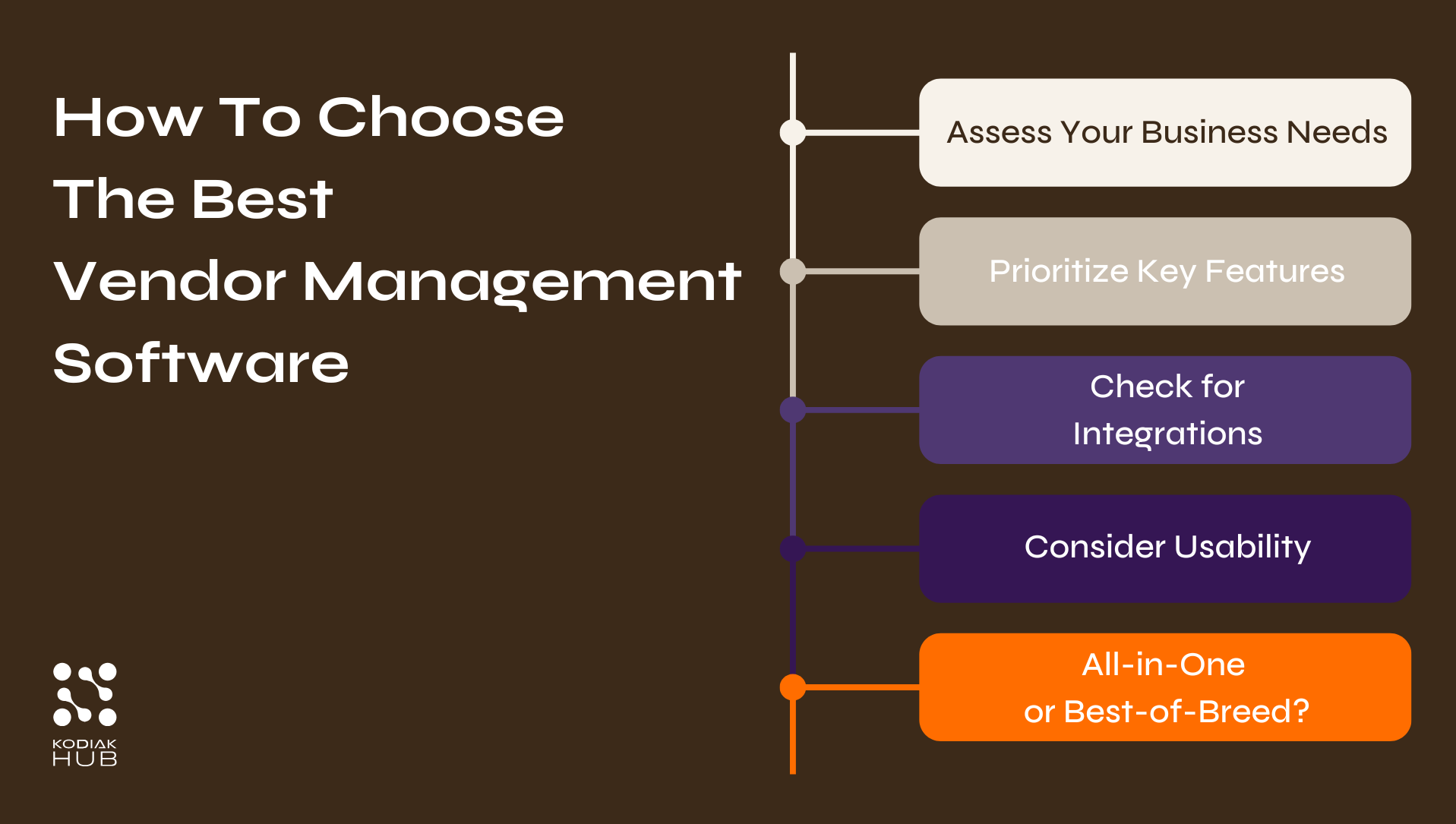 How To Choose The Best Vendor Management Software

KODIAK HUB

Assess Your Business Needs

Prioritize Key Features

Check for Integrations

Consider Usability

All-in-One or Best-of-Breed?